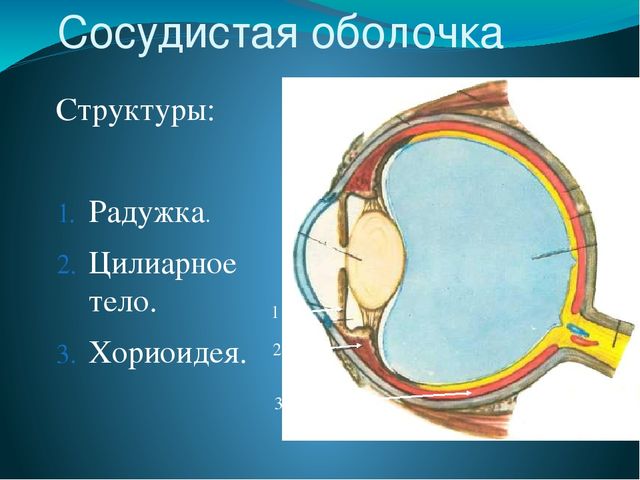 Сосудистая оболочка

Структуры:

1. Радужка.
2. Цилиарное тело.
3. Хориоидея.

1
2
3